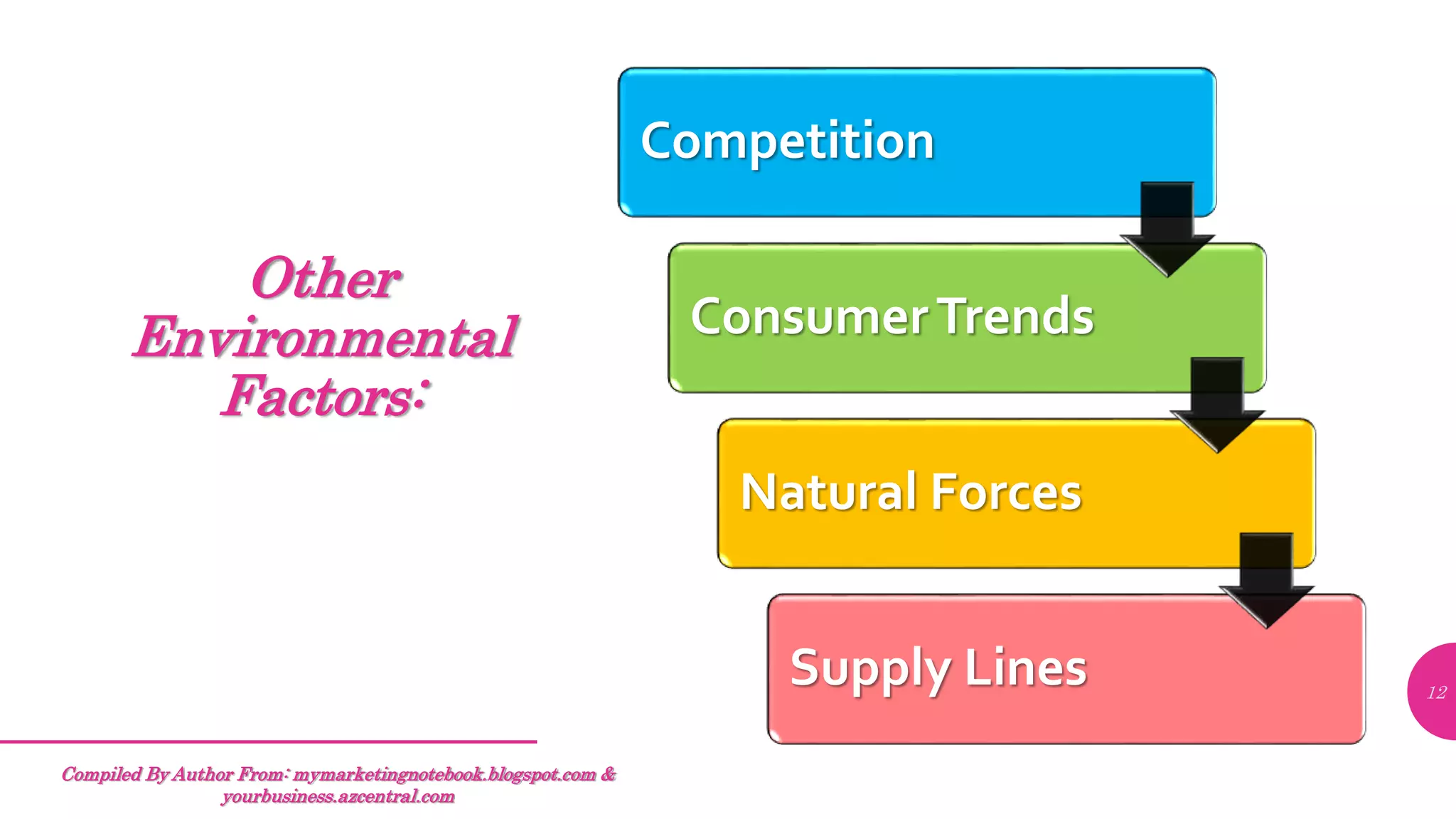 Other Environmental Factors:

Competition

Consumer Trends

Natural Forces

Supply Lines

12

Compiled By Author From: mymarketingnotebook.blogspot.com & yourbusiness.azcentral.com